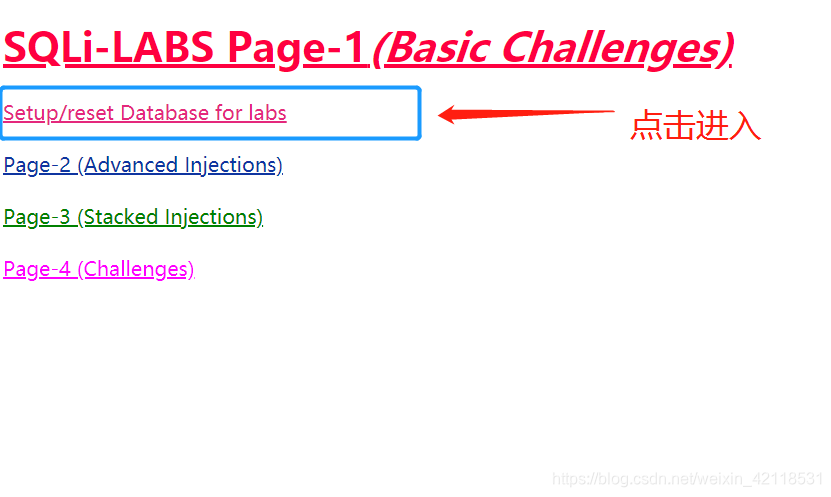 SQLi-LABS Page-1(Basic Challenges)

Setup/reset Database for labs

点击进入

Page-2 (Advanced Injections)

Page-3 (Stacked Injections)

Page-4 (Challenges)

https://blog.csdn.net/weixin_42118531